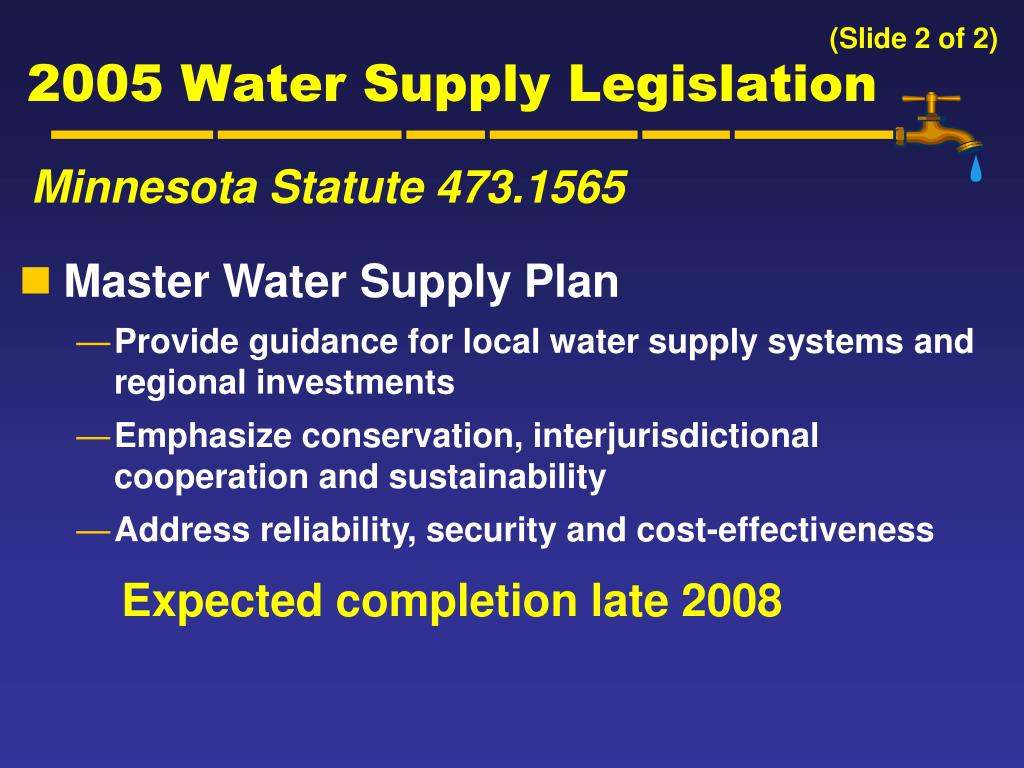 (Slide 2 of 2)

2005 Water Supply Legislation

Minnesota Statute 473.1565

Master Water Supply Plan

— Provide guidance for local water supply systems and regional investments

— Emphasize conservation, interjurisdictional cooperation and sustainability

— Address reliability, security and cost-effectiveness

Expected completion late 2008